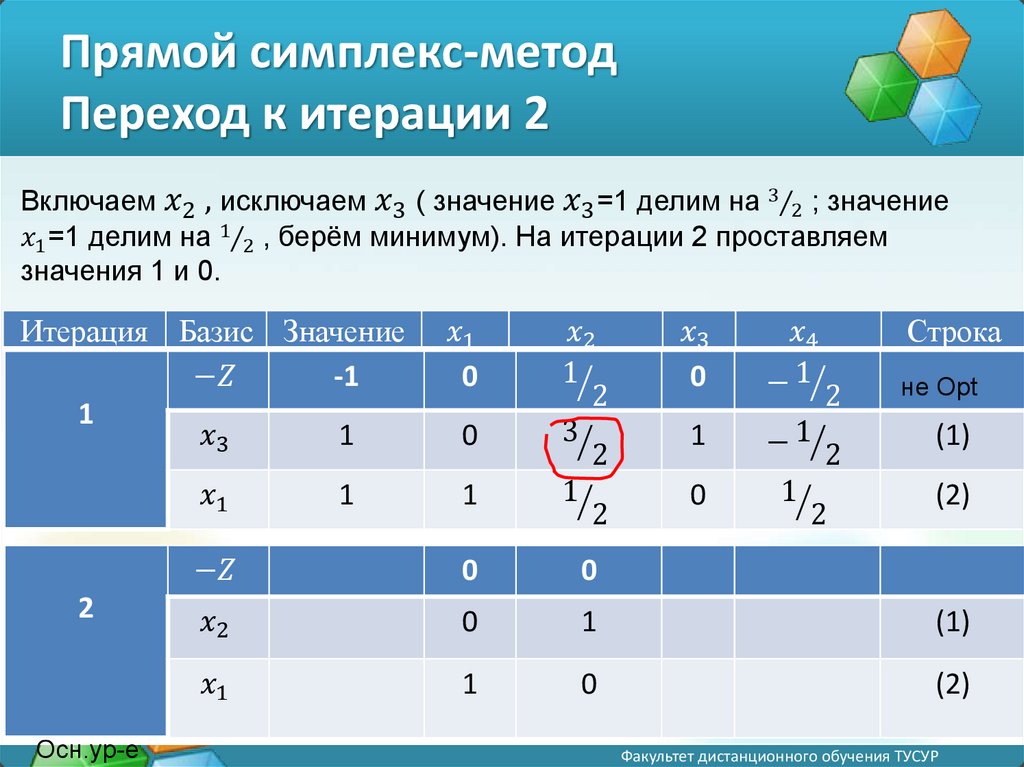 Прямой симплекс-метод
Переход к итерации 2

Включаем $x_2$ , исключаем $x_3$ ( значение $x_3$=1 делим на $^3/_2$ ; значение $x_1$=1 делим на $^1/_2$ , берём минимум). На итерации 2 проставляем значения 1 и 0.

| Итерация | Базис | Значение | $x_1$ | $x_2$ | $x_3$ | $x_4$ | Строка |
|---|---|---|---|---|---|---|---|
| 1 | $-Z$ | -1 | 0 | $^1/_2$ | 0 | $-^1/_2$ | не Opt |
| | $x_3$ | 1 | 0 | $^3/_2$ | 1 | $-^1/_2$ | (1) |
| | $x_1$ | 1 | 1 | $^1/_2$ | 0 | $^1/_2$ | (2) |
| 2 | $-Z$ | | 0 | 0 | | | |
| | $x_2$ | | 0 | 1 | | | (1) |
| | $x_1$ | | 1 | 0 | | | (2) |

Осн.ур-е

Факультет дистанционного обучения ТУСУР